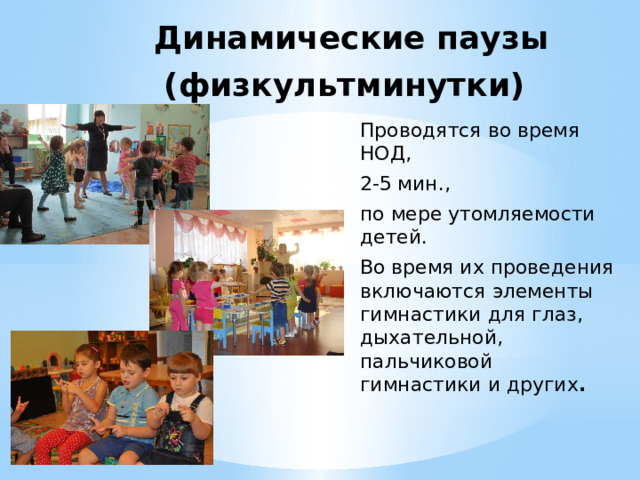 Динамические паузы (физкультминутки)

Проводятся во время НОД,

2-5 мин.,

по мере утомляемости детей.

Во время их проведения включаются элементы гимнастики для глаз, дыхательной, пальчиковой гимнастики и других.